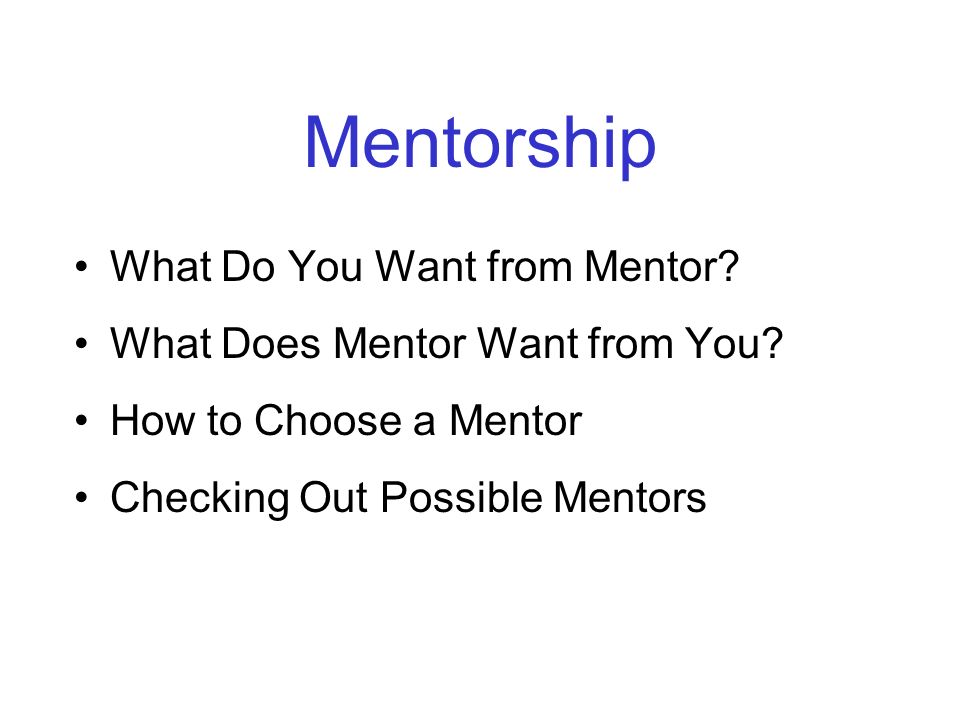 Mentorship

• What Do You Want from Mentor?
• What Does Mentor Want from You?
• How to Choose a Mentor
• Checking Out Possible Mentors